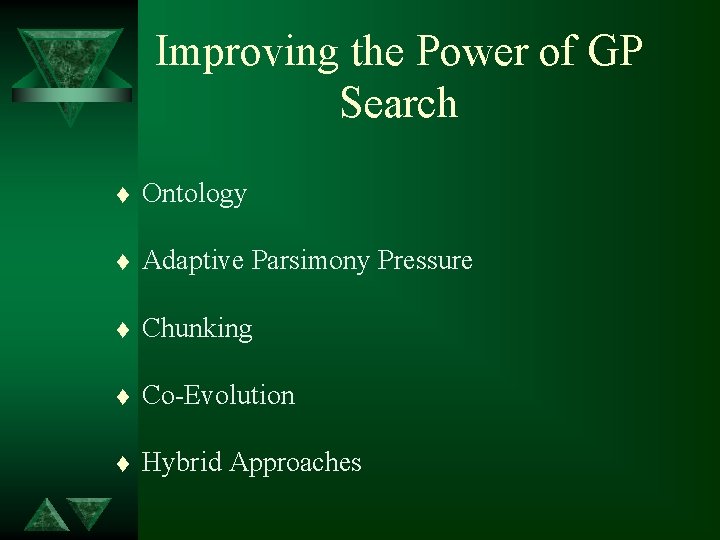 Improving the Power of GP Search

♦ Ontology

♦ Adaptive Parsimony Pressure

♦ Chunking

♦ Co-Evolution

♦ Hybrid Approaches